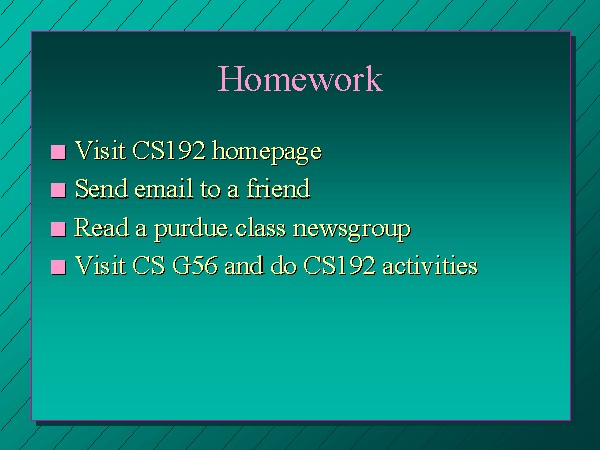 Homework

- Visit CS192 homepage
- Send email to a friend
- Read a purdue.class newsgroup
- Visit CS G56 and do CS192 activities